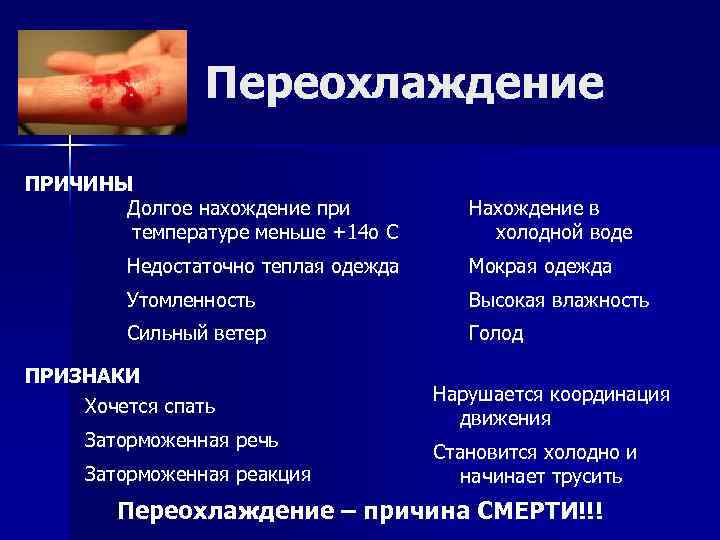 Переохлаждение

ПРИЧИНЫ

Долгое нахождение при температуре меньше +14о С

Недостаточно теплая одежда

Утомленность

Сильный ветер

Нахождение в холодной воде

Мокрая одежда

Высокая влажность

Голод

ПРИЗНАКИ

Хочется спать

Заторможенная речь

Заторможенная реакция

Нарушается координация движения

Становится холодно и начинает трусить

Переохлаждение – причина СМЕРТИ!!!